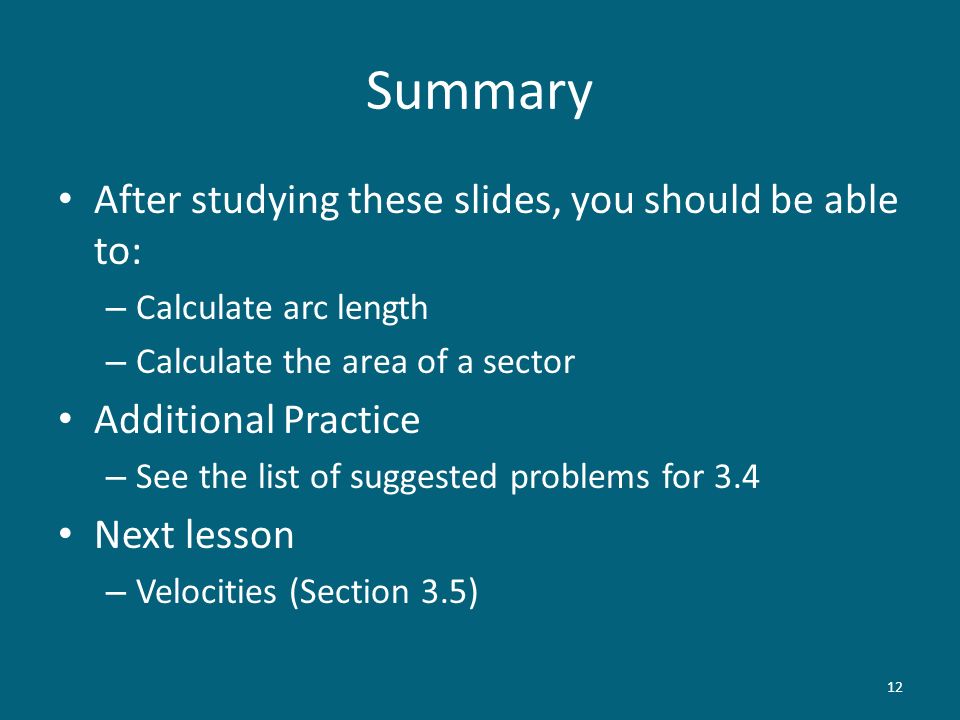 Summary

• After studying these slides, you should be able to:
– Calculate arc length
– Calculate the area of a sector
• Additional Practice
– See the list of suggested problems for 3.4
• Next lesson
– Velocities (Section 3.5)

12